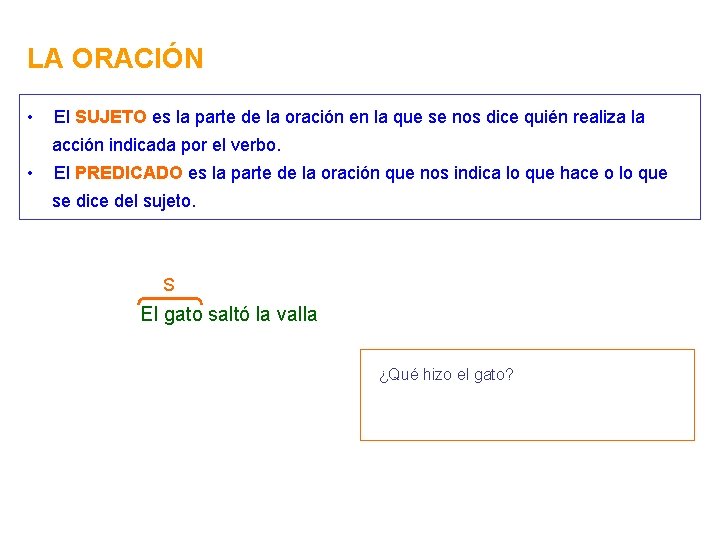 LA ORACIÓN

• El SUJETO es la parte de la oración en la que se nos dice quién realiza la acción indicada por el verbo.
• El PREDICADO es la parte de la oración que nos indica lo que hace o lo que se dice del sujeto.

S
El gato saltó la valla

¿Qué hizo el gato?